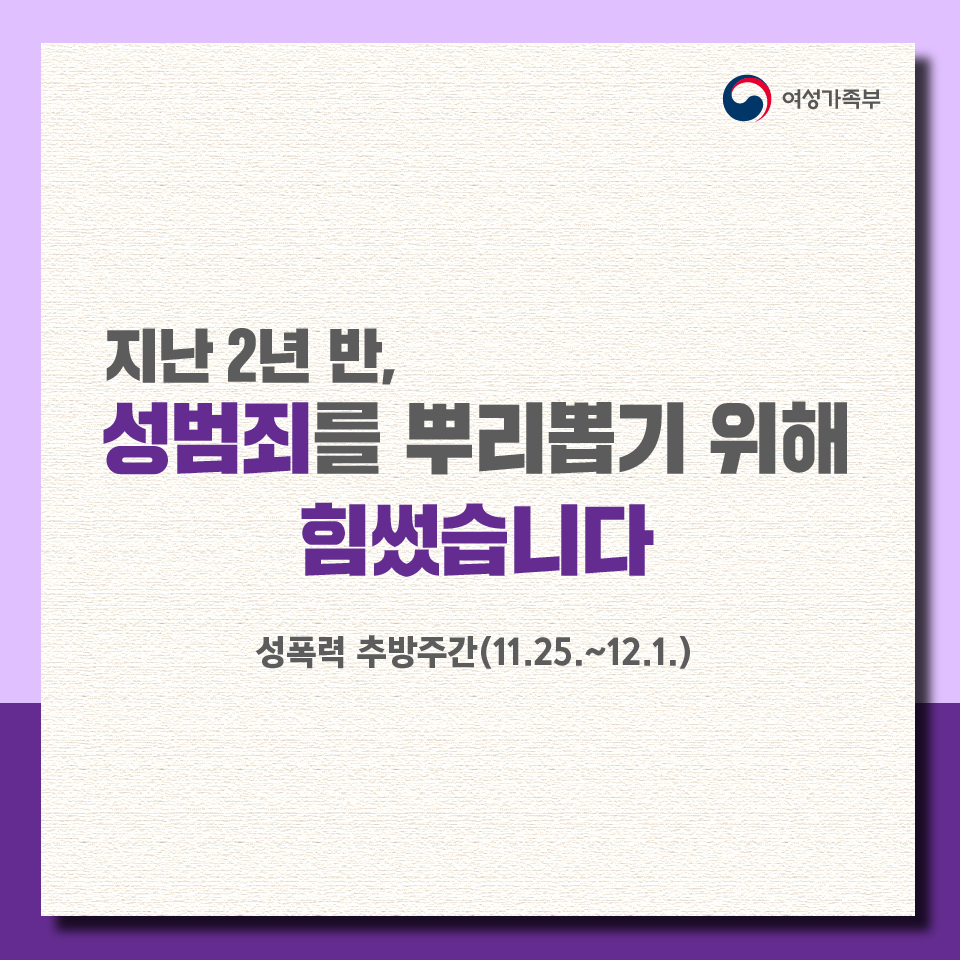 여성가족부

지난 2년 반,
성범죄를 뿌리뽑기 위해
힘썼습니다

성폭력 추방주간(11.25.~12.1.)